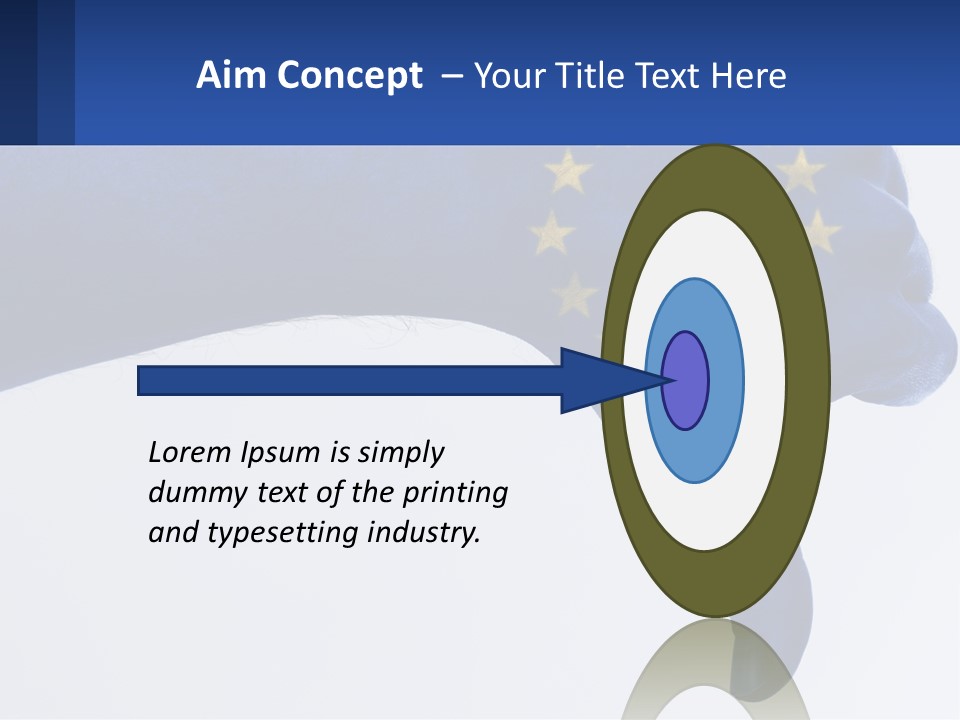 Aim Concept – Your Title Text Here

Lorem Ipsum is simply dummy text of the printing and typesetting industry.